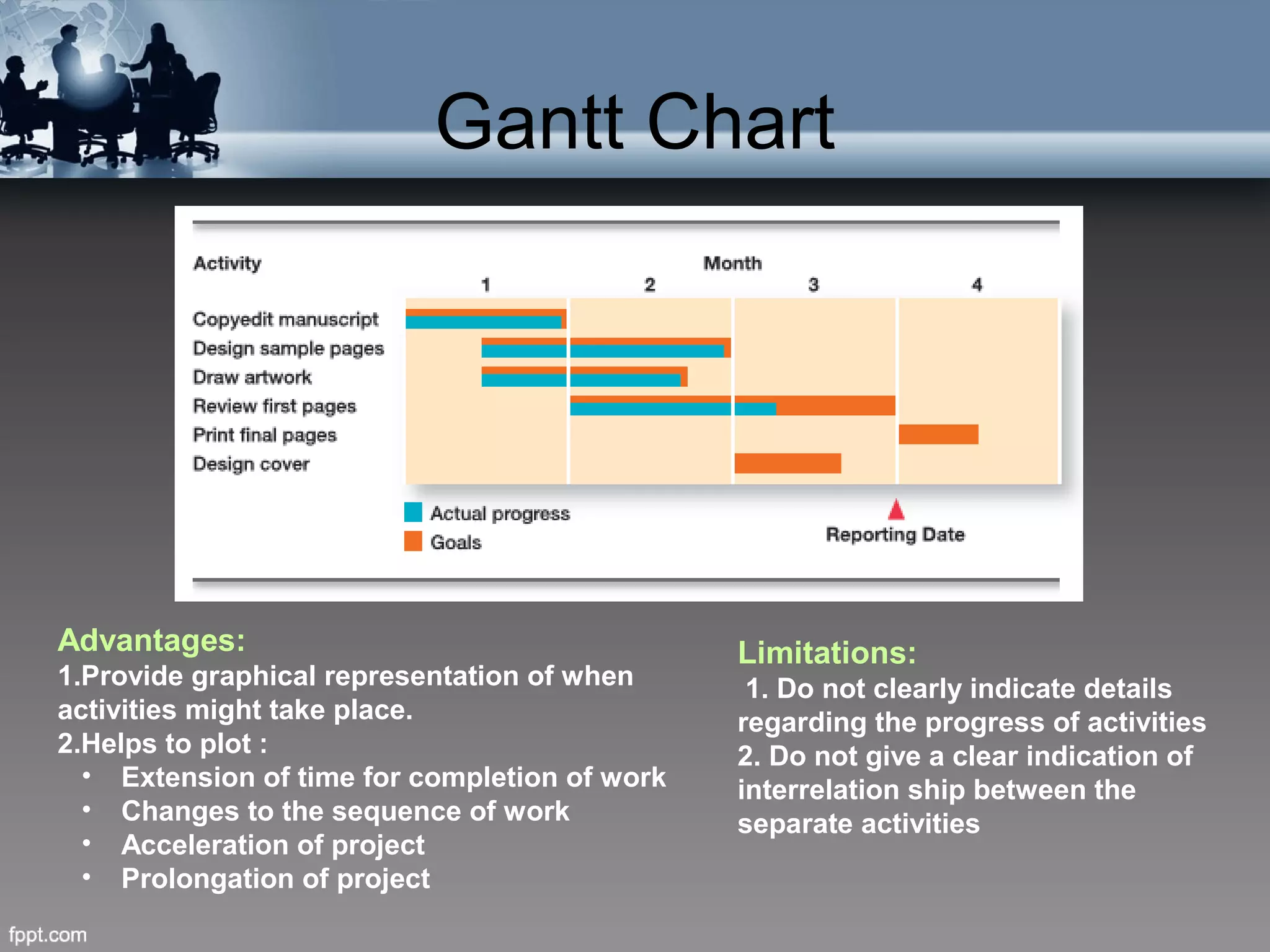 Gantt Chart

Activity

Month

1 2 3 4

Copyedit manuscript
Design sample pages
Draw artwork
Review first pages
Print final pages
Design cover

Actual progress
Goals

Reporting Date

Advantages:
1.Provide graphical representation of when activities might take place.
2.Helps to plot :
• Extension of time for completion of work
• Changes to the sequence of work
• Acceleration of project
• Prolongation of project

Limitations:
1. Do not clearly indicate details regarding the progress of activities
2. Do not give a clear indication of interrelation ship between the separate activities

fppt.com